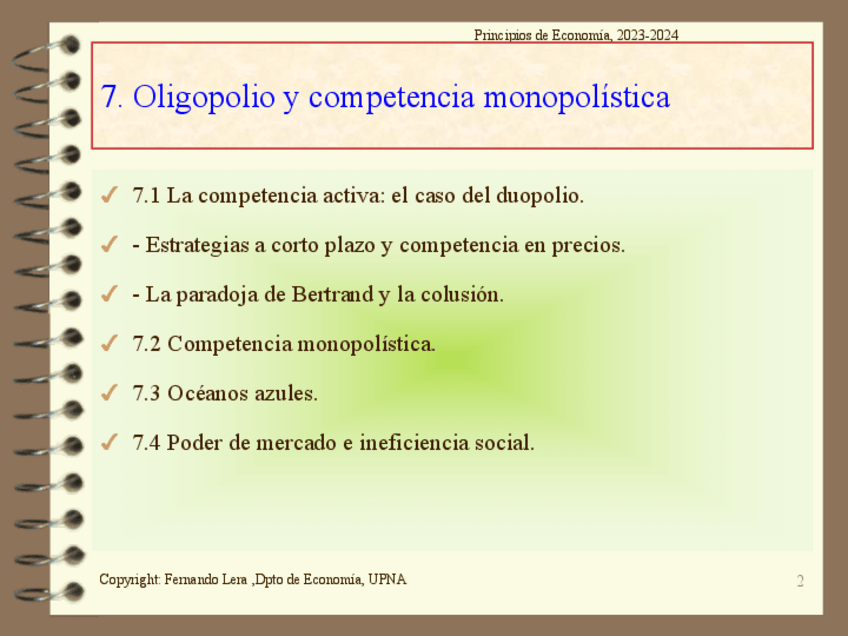 Principios de Economía, 2023-2024

7. Oligopolio y competencia monopolística

✓ 7.1 La competencia activa: el caso del duopolio.

✓ - Estrategias a corto plazo y competencia en precios.

✓ - La paradoja de Bertrand y la colusión.

✓ 7.2 Competencia monopolística.

✓ 7.3 Océanos azules.

✓ 7.4 Poder de mercado e ineficiencia social.

Copyright: Fernando Lera ,Dpto de Economía, UPNA

2